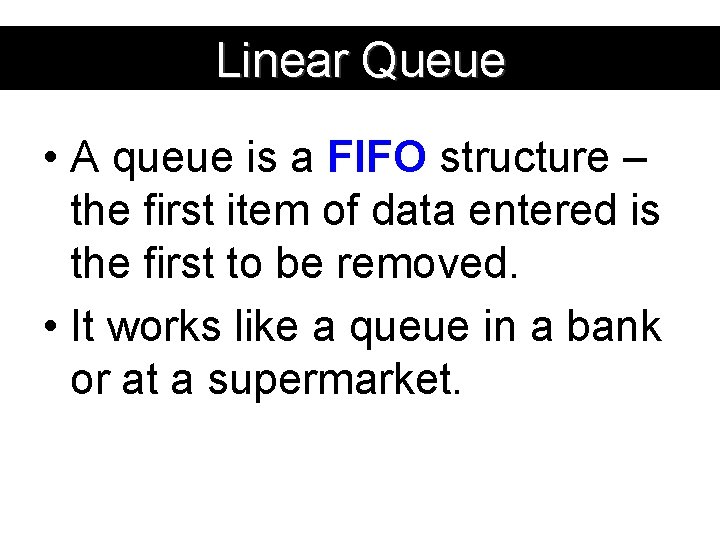 Linear Queue

• A queue is a FIFO structure – the first item of data entered is the first to be removed.

• It works like a queue in a bank or at a supermarket.